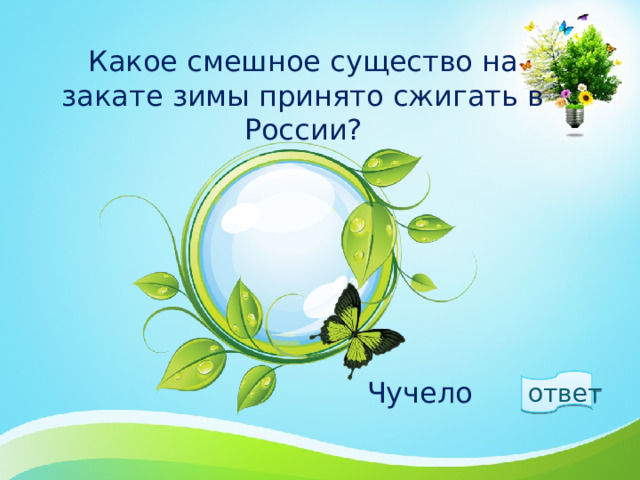 Какое смешное существо на закате зимы принято сжигать в России?

Чучело

ответ